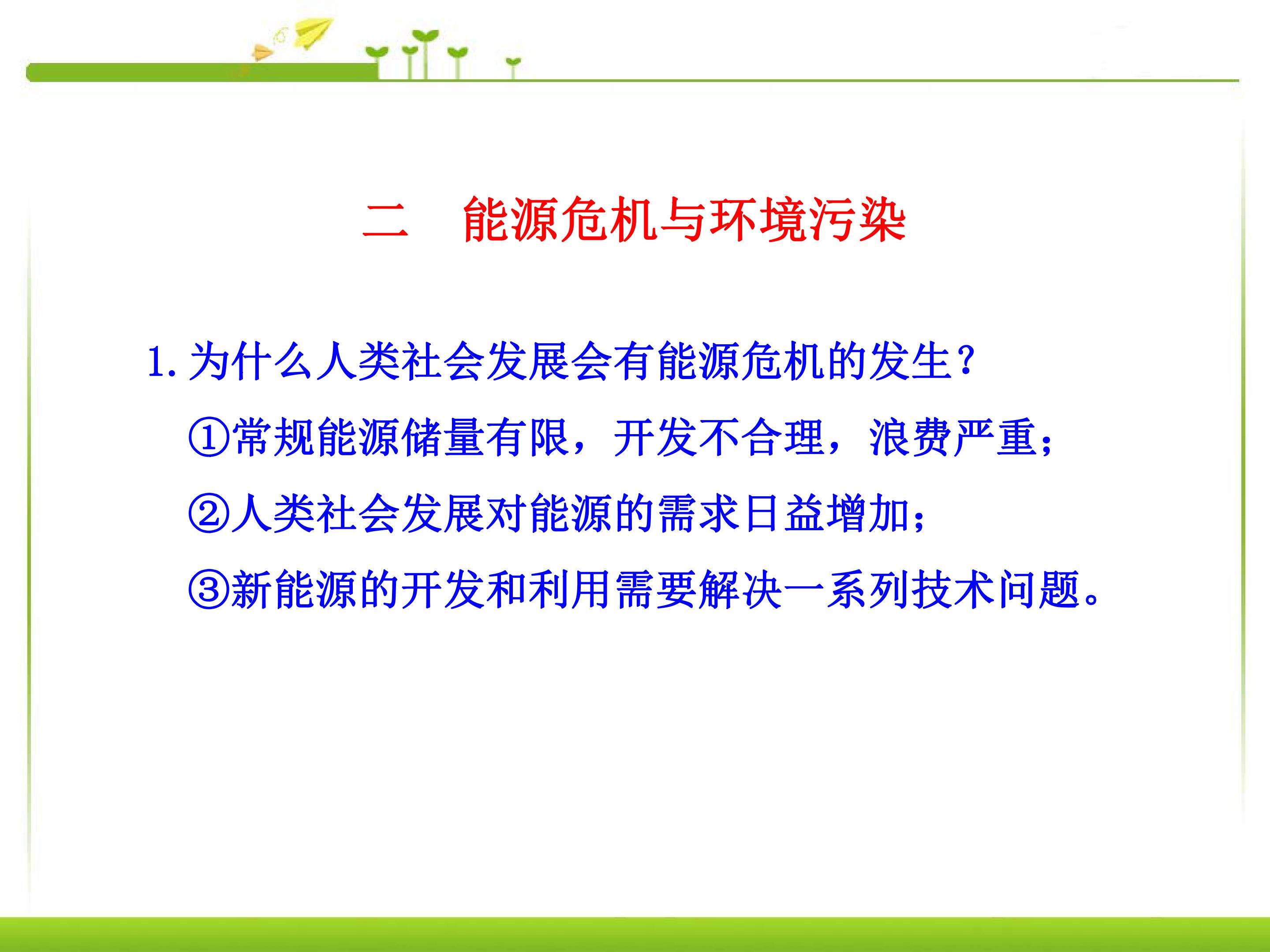 二 能源危机与环境污染

1.为什么人类社会发展会有能源危机的发生？

①常规能源储量有限，开发不合理，浪费严重；

②人类社会发展对能源的需求日益增加；

③新能源的开发和利用需要解决一系列技术问题。